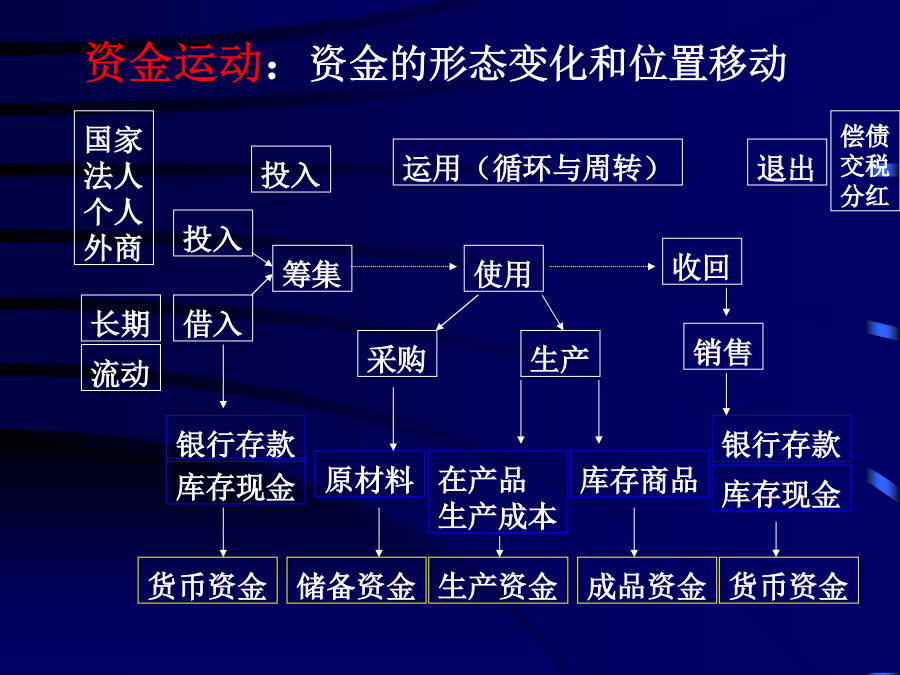 资金运动：资金的形态变化和位置移动

国家
法人
个人
外商

投入

运用（循环与周转）

退出

偿债
交税
分红

投入

筹集

使用

收回

长期

借入

流动

采购

生产

销售

银行存款

库存现金

原材料

在产品
生产成本

库存商品

银行存款

库存现金

货币资金

储备资金

生产资金

成品资金

货币资金